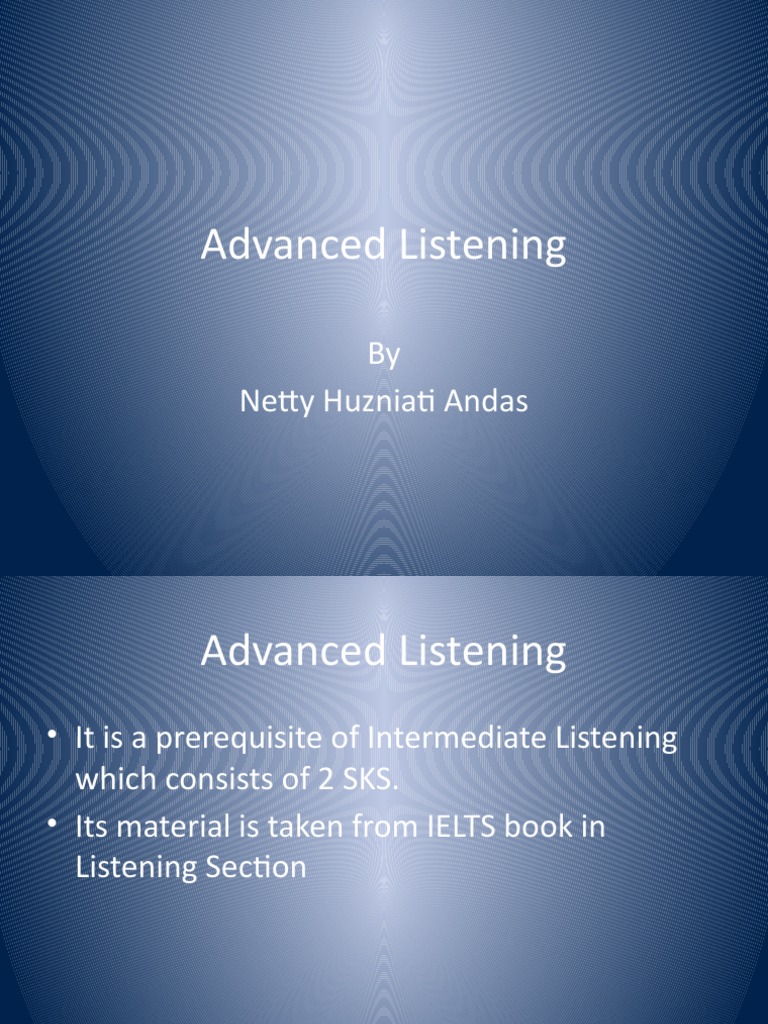 Advanced Listening

By
Netty Huzniati Andas

Advanced Listening

• It is a prerequisite of Intermediate Listening which consists of 2 SKS.
• Its material is taken from IELTS book in Listening Section